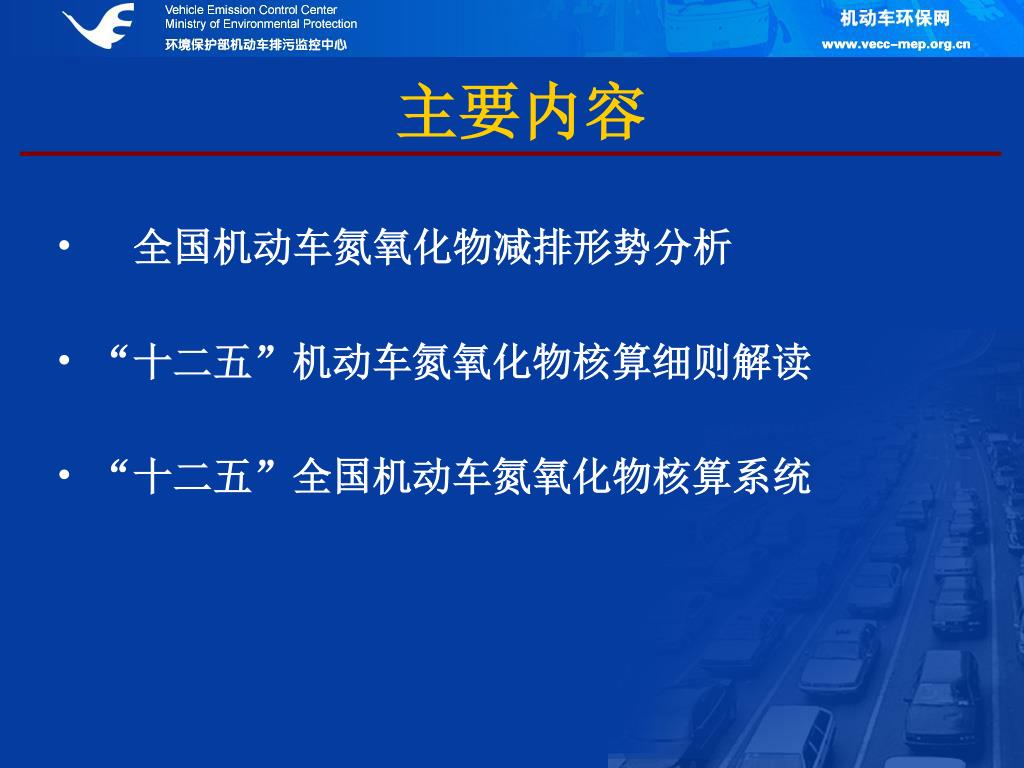 Vehicle Emission Control Center
Ministry of Environmental Protection
环境保护部机动车排污监控中心

机动车环保网
www.vecc-mep.org.cn

主要内容

• 全国机动车氮氧化物减排形势分析

• “十二五”机动车氮氧化物核算细则解读

• “十二五”全国机动车氮氧化物核算系统